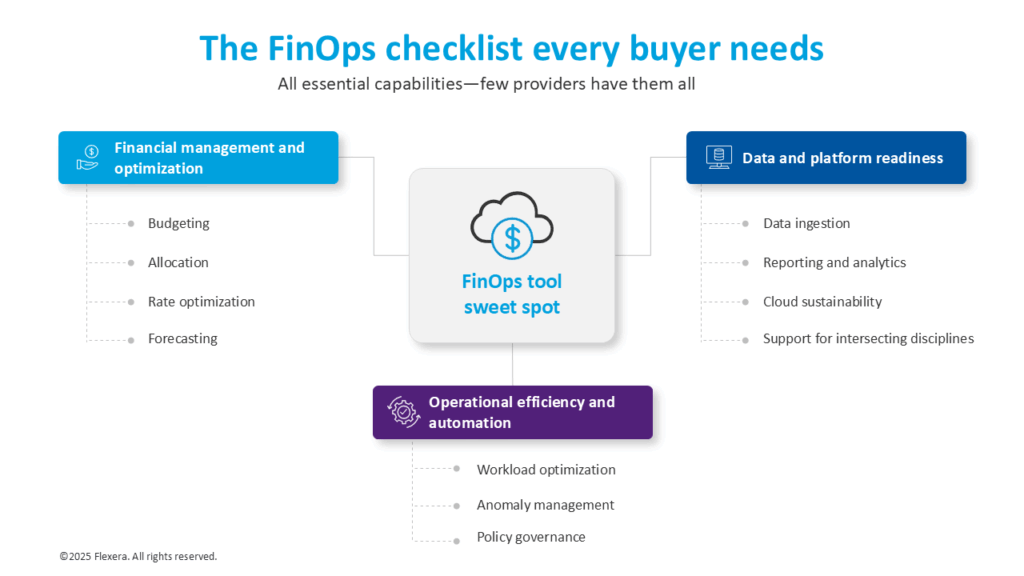 The FinOps checklist every buyer needs

All essential capabilities—few providers have them all

Financial management and optimization

Budgeting

Allocation

Rate optimization

Forecasting

FinOps tool sweet spot

Data and platform readiness

Data ingestion

Reporting and analytics

Cloud sustainability

Support for intersecting disciplines

Operational efficiency and automation

Workload optimization

Anomaly management

Policy governance

©2025 Flexera. All rights reserved.